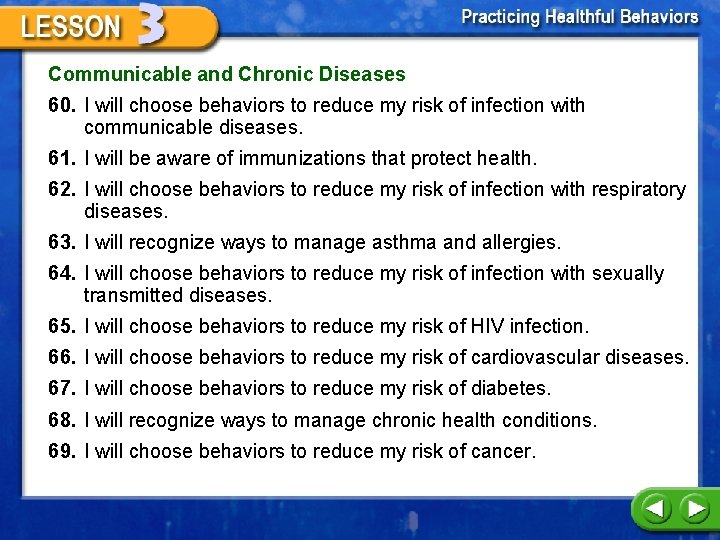 LESSON 3

Practicing Healthful Behaviors

Communicable and Chronic Diseases

60. I will choose behaviors to reduce my risk of infection with communicable diseases.

61. I will be aware of immunizations that protect health.

62. I will choose behaviors to reduce my risk of infection with respiratory diseases.

63. I will recognize ways to manage asthma and allergies.

64. I will choose behaviors to reduce my risk of infection with sexually transmitted diseases.

65. I will choose behaviors to reduce my risk of HIV infection.

66. I will choose behaviors to reduce my risk of cardiovascular diseases.

67. I will choose behaviors to reduce my risk of diabetes.

68. I will recognize ways to manage chronic health conditions.

69. I will choose behaviors to reduce my risk of cancer.